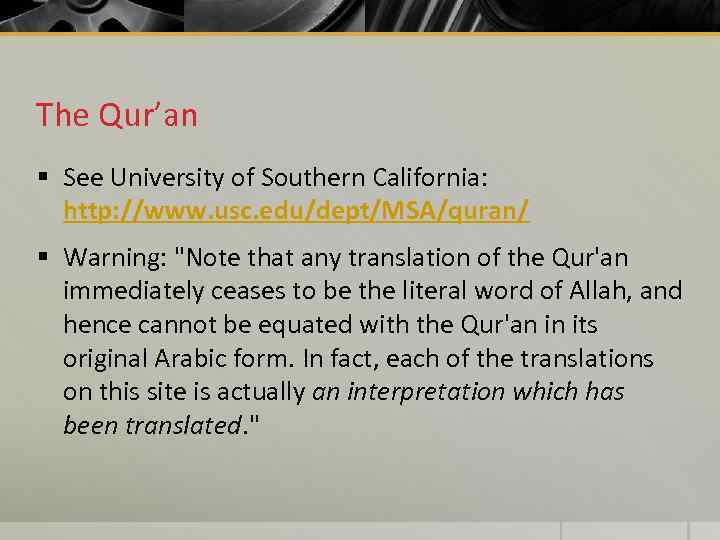 The Qur’an

▪ See University of Southern California: http://www.usc.edu/dept/MSA/quran/

▪ Warning: "Note that any translation of the Qur'an immediately ceases to be the literal word of Allah, and hence cannot be equated with the Qur'an in its original Arabic form. In fact, each of the translations on this site is actually an interpretation which has been translated."